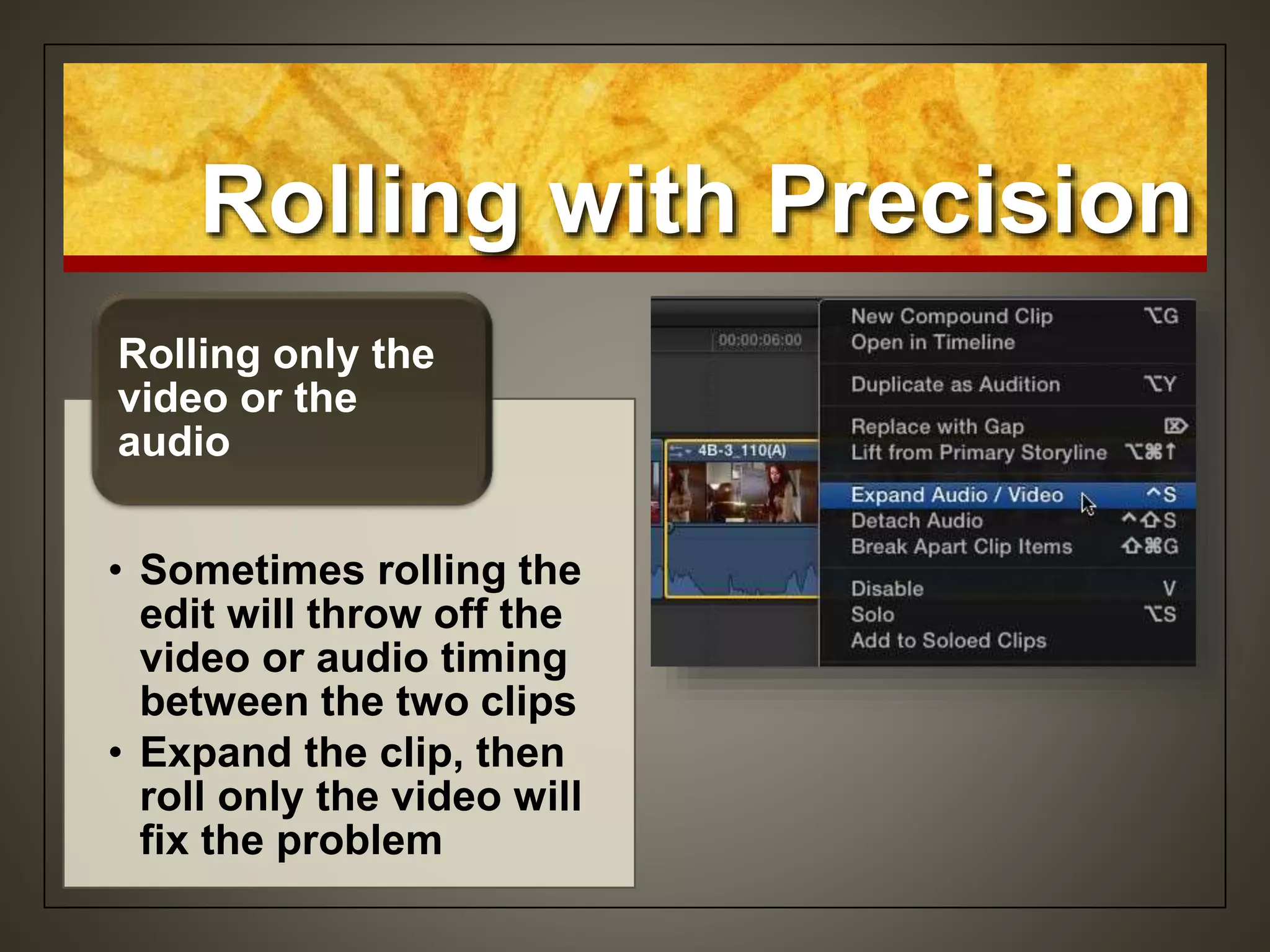 Rolling with Precision

Rolling only the video or the audio

• Sometimes rolling the edit will throw off the video or audio timing between the two clips
• Expand the clip, then roll only the video will fix the problem

00:00:06:00

4B-3_110(A)

New Compound Clip ⌥G
Open in Timeline
Duplicate as Audition ⌥Y
Replace with Gap ⌦
Lift from Primary Storyline ⌥⌘↑
Expand Audio / Video ^S
Detach Audio ^⇧S
Break Apart Clip Items ⇧⌘G
Disable V
Solo ⌥S
Add to Soloed Clips